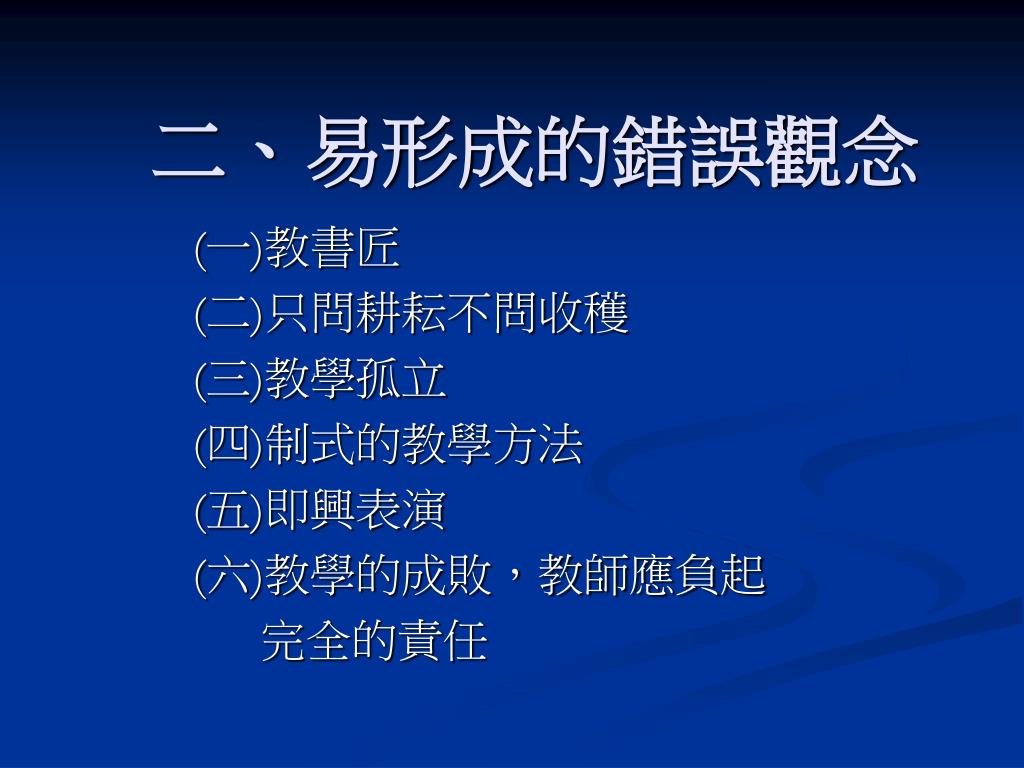 二、易形成的錯誤觀念

(一)教書匠

(二)只問耕耘不問收穫

(三)教學孤立

(四)制式的教學方法

(五)即興表演

(六)教學的成敗，教師應負起完全的責任